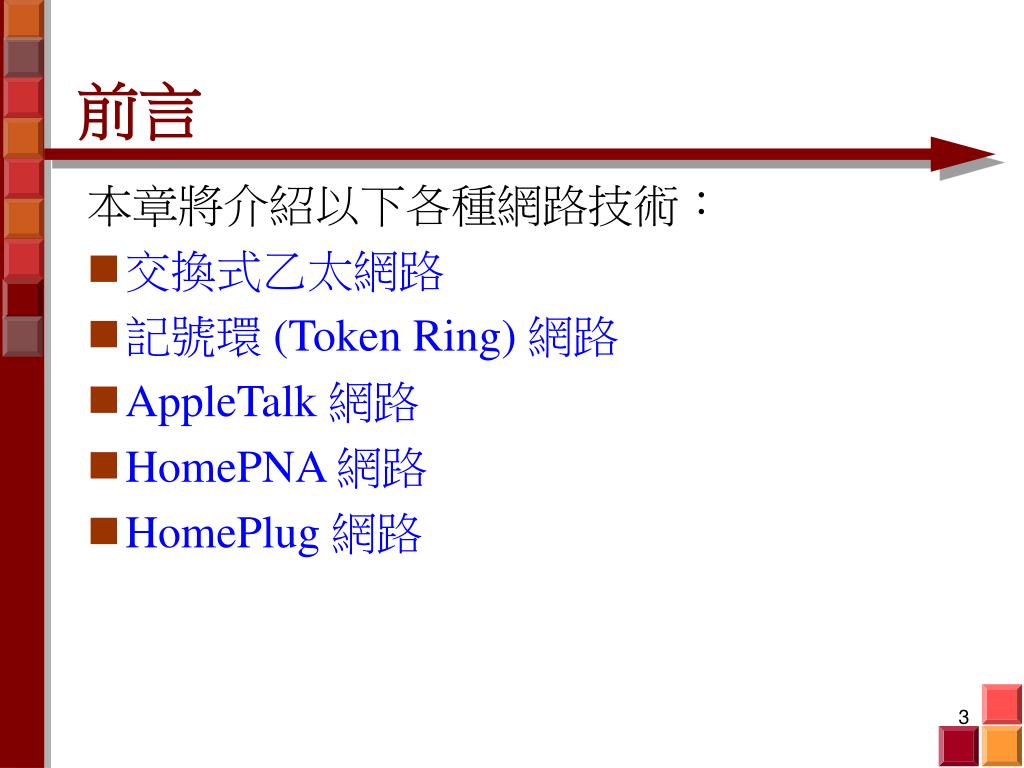 前言

本章將介紹以下各種網路技術：

■ 交換式乙太網路
■ 記號環 (Token Ring) 網路
■ AppleTalk 網路
■ HomePNA 網路
■ HomePlug 網路

3